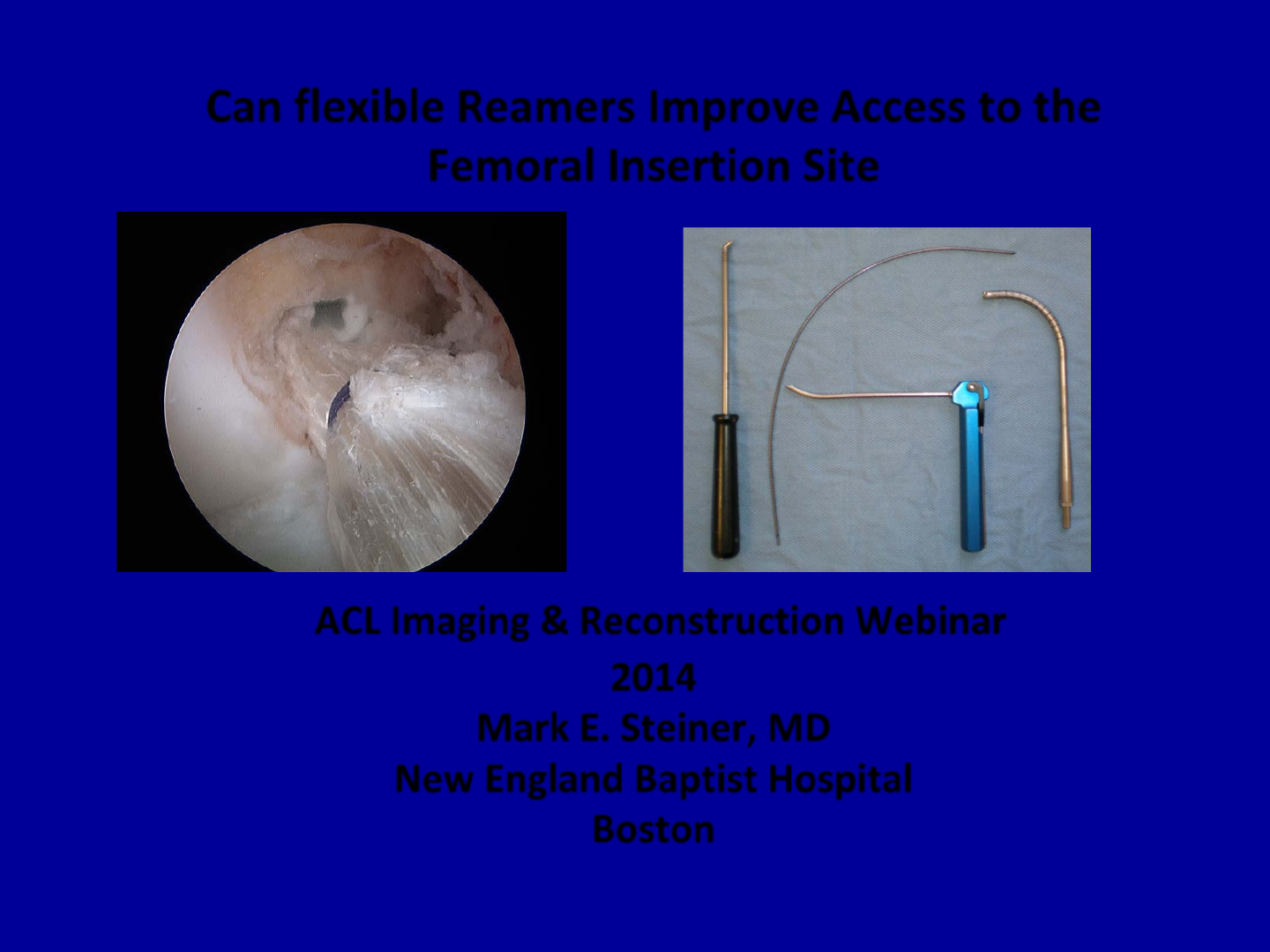 Can flexible Reamers Improve Access to the Femoral Insertion Site

ACL Imaging & Reconstruction Webinar
2014
Mark E. Steiner, MD
New England Baptist Hospital
Boston